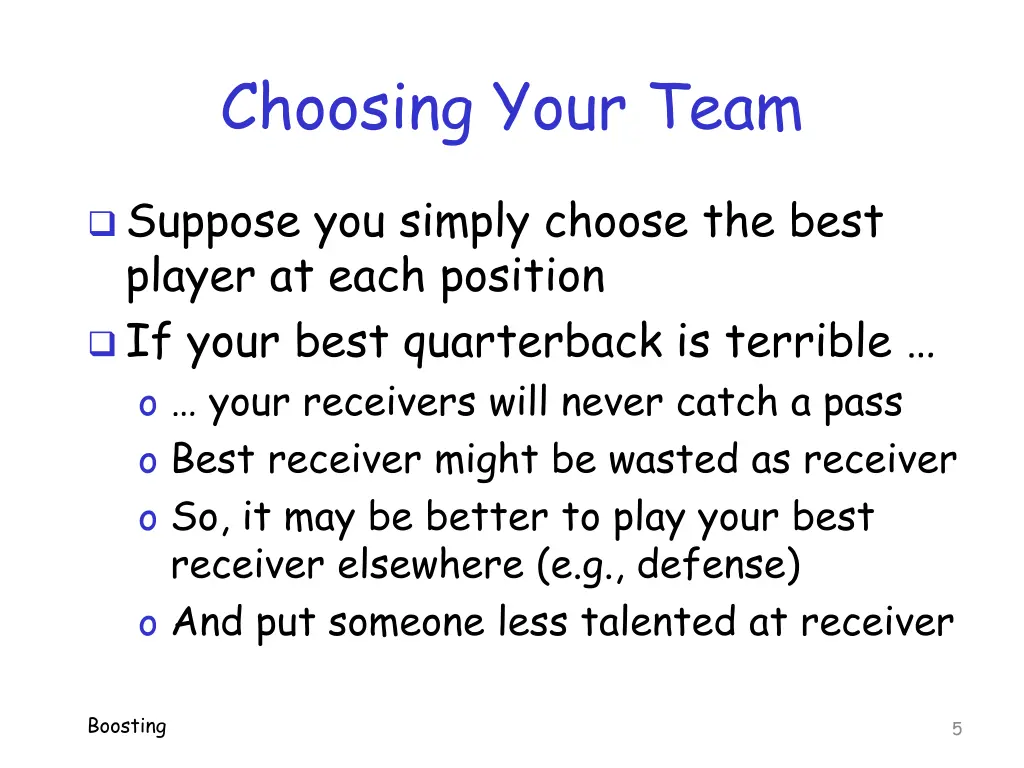 Choosing Your Team

❑ Suppose you simply choose the best player at each position
❑ If your best quarterback is terrible …
o … your receivers will never catch a pass
o Best receiver might be wasted as receiver
o So, it may be better to play your best receiver elsewhere (e.g., defense)
o And put someone less talented at receiver

Boosting

5